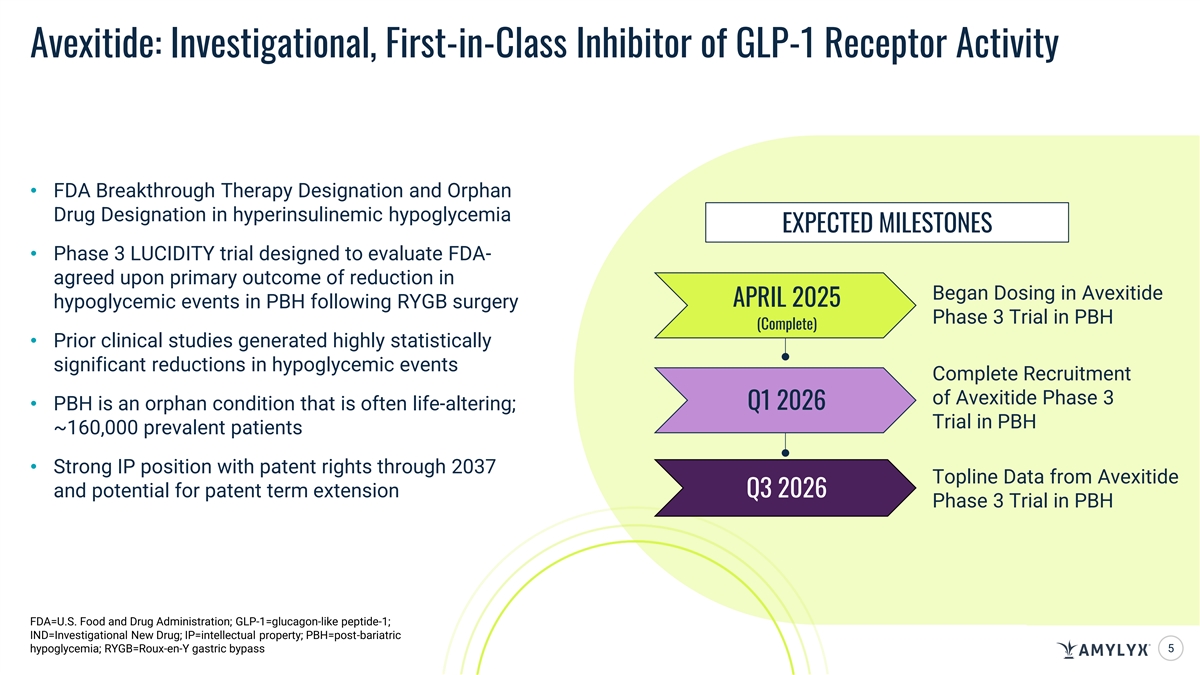 Avexitide: Investigational, First-in-Class Inhibitor of GLP-1 Receptor Activity

• FDA Breakthrough Therapy Designation and Orphan Drug Designation in hyperinsulinemic hypoglycemia

• Phase 3 LUCIDITY trial designed to evaluate FDA-agreed upon primary outcome of reduction in hypoglycemic events in PBH following RYGB surgery

• Prior clinical studies generated highly statistically significant reductions in hypoglycemic events

• PBH is an orphan condition that is often life-altering; ~160,000 prevalent patients

• Strong IP position with patent rights through 2037 and potential for patent term extension

EXPECTED MILESTONES

APRIL 2025
(Complete)

Began Dosing in Avexitide Phase 3 Trial in PBH

Q1 2026

Complete Recruitment of Avexitide Phase 3 Trial in PBH

Q3 2026

Topline Data from Avexitide Phase 3 Trial in PBH

FDA=U.S. Food and Drug Administration; GLP-1=glucagon-like peptide-1; IND=Investigational New Drug; IP=intellectual property; PBH=post-bariatric hypoglycemia; RYGB=Roux-en-Y gastric bypass

AMYLYX

5